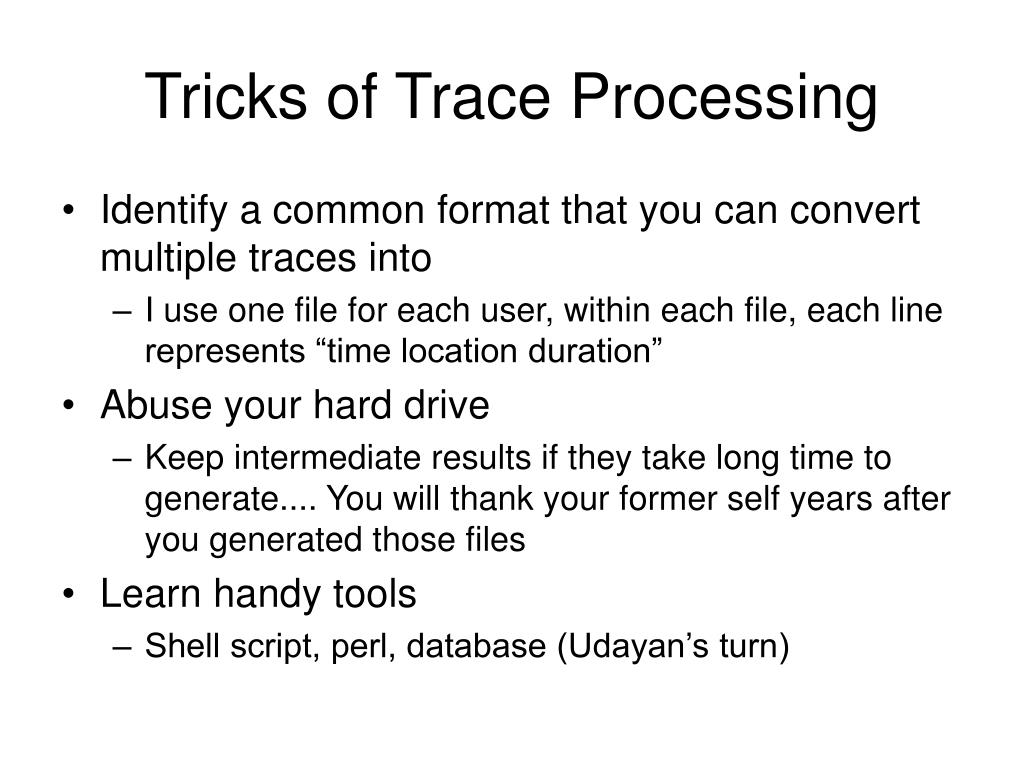 Tricks of Trace Processing

• Identify a common format that you can convert multiple traces into
– I use one file for each user, within each file, each line represents “time location duration”
• Abuse your hard drive
– Keep intermediate results if they take long time to generate.... You will thank your former self years after you generated those files
• Learn handy tools
– Shell script, perl, database (Udayan’s turn)